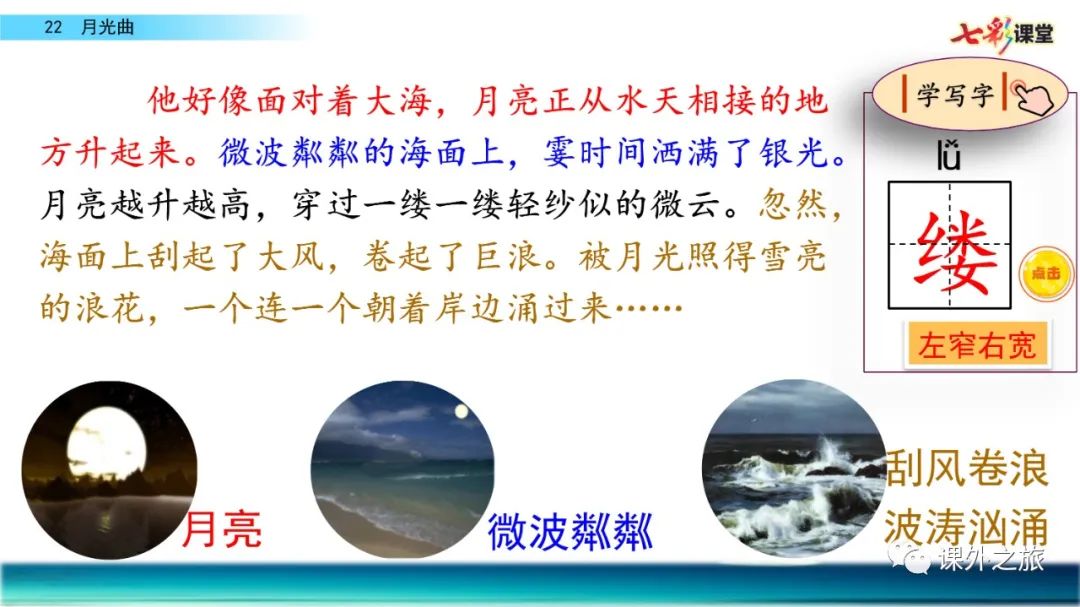 22 月光曲

七彩课堂

他好像面对着大海，月亮正从水天相接的地方升起来。微波粼粼的海面上，霎时间洒满了银光。月亮越升越高，穿过一缕一缕轻纱似的微云。忽然，海面上刮起了大风，卷起了巨浪。被月光照得雪亮的浪花，一个连一个朝着岸边涌过来……

学写字

lǚ

缕

点击

左窄右宽

月亮

微波粼粼

刮风卷浪
波涛汹涌

课外之旅